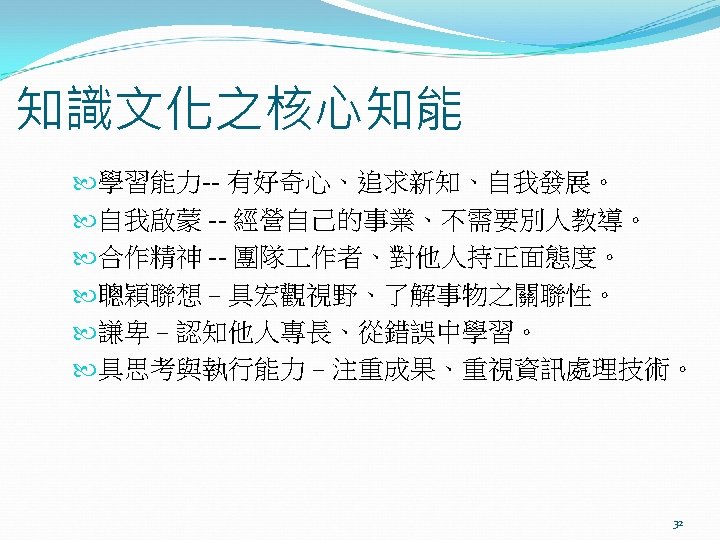 知識文化之核心知能

學習能力-- 有好奇心、追求新知、自我發展。

自我啟蒙 -- 經營自己的事業、不需要別人教導。

合作精神 -- 團隊工作者、對他人持正面態度。

聰穎聯想 – 具宏觀視野、了解事物之關聯性。

謙卑 – 認知他人專長、從錯誤中學習。

具思考與執行能力 – 注重成果、重視資訊處理技術。

32